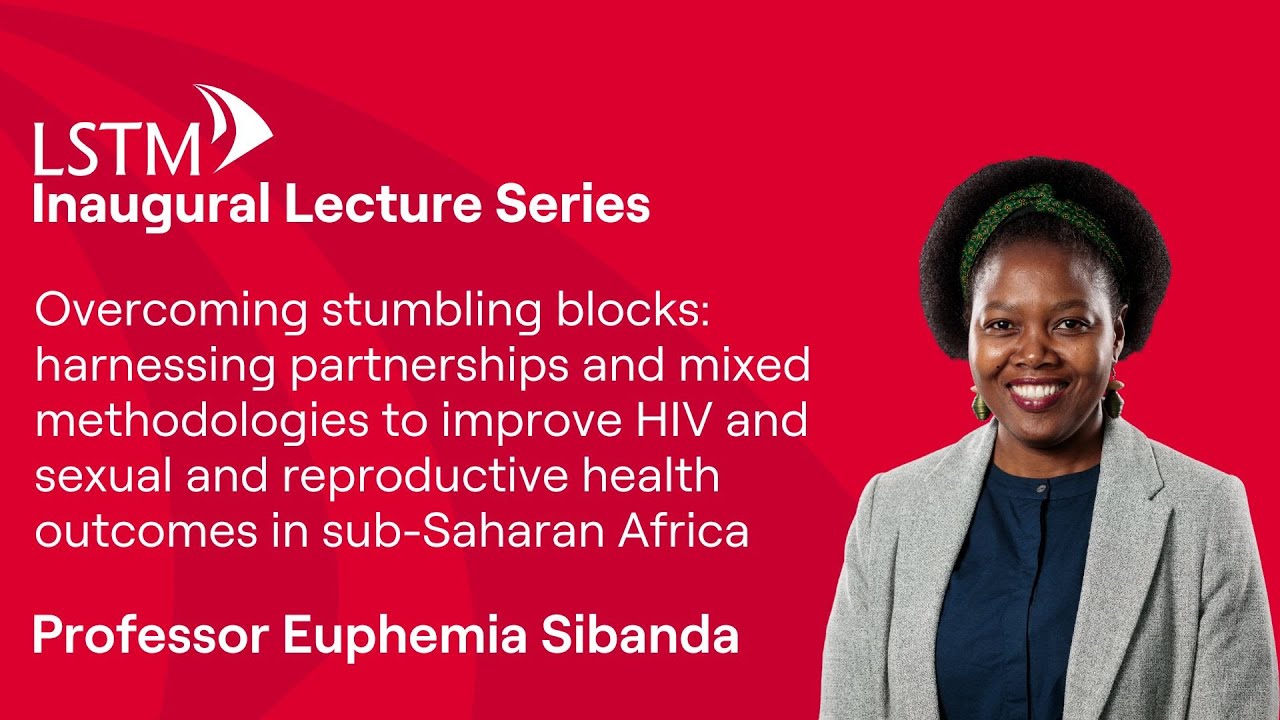 LSTM
Inaugural Lecture Series

Overcoming stumbling blocks: harnessing partnerships and mixed methodologies to improve HIV and sexual and reproductive health outcomes in sub-Saharan Africa

Professor Euphemia Sibanda